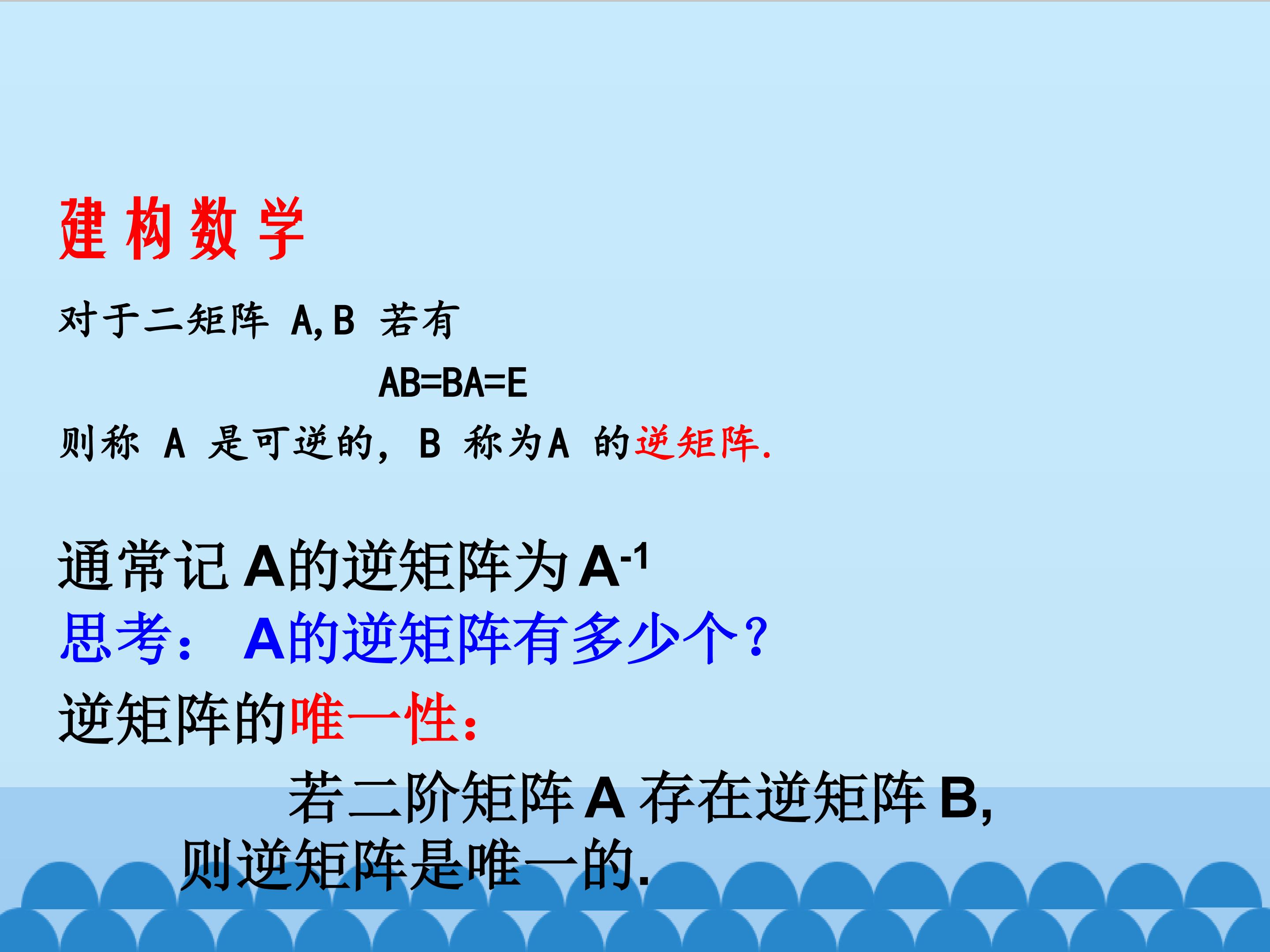 建构数学

对于二矩阵A,B若有

$AB=BA=E$

则称A是可逆的，B称为A的逆矩阵.

通常记A的逆矩阵为$A^{-1}$

思考：A的逆矩阵有多少个？

逆矩阵的唯一性：

若二阶矩阵A存在逆矩阵B,则逆矩阵是唯一的.